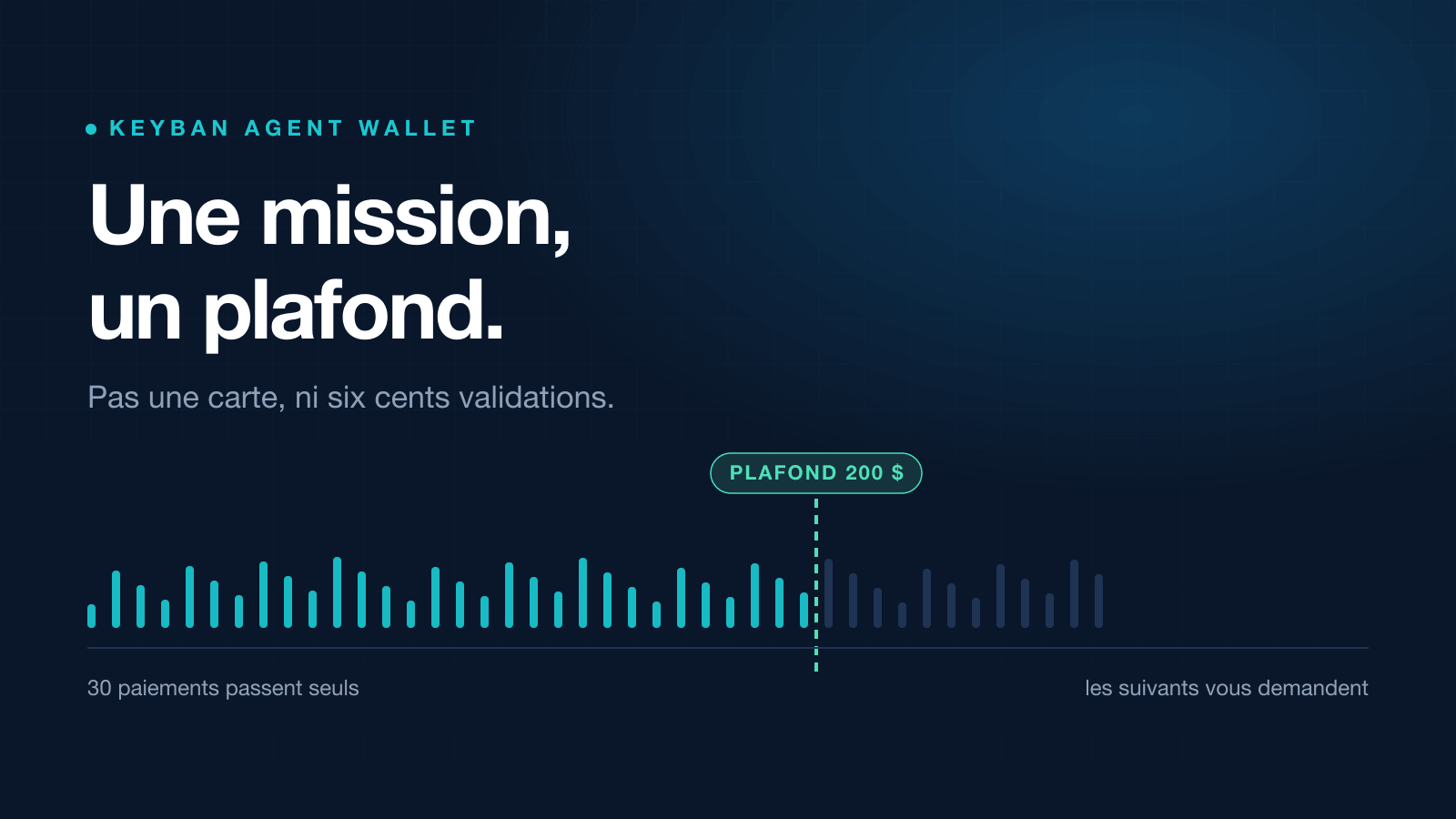 • KEYBAN AGENT WALLET

Une mission,
un plafond.

Pas une carte, ni six cents validations.

PLAFOND 200 $

30 paiements passent seuls

les suivants vous demandent